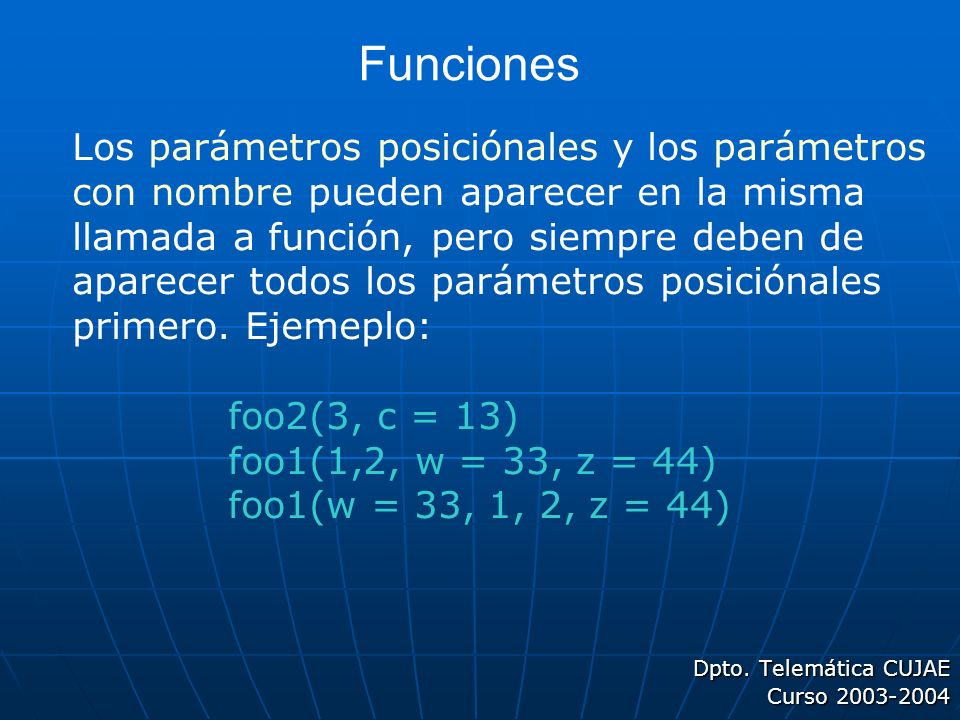 Funciones

Los parámetros posiciónales y los parámetros con nombre pueden aparecer en la misma llamada a función, pero siempre deben de aparecer todos los parámetros posiciónales primero. Ejemeplo:

foo2(3, c = 13)
foo1(1,2, w = 33, z = 44)
foo1(w = 33, 1, 2, z = 44)

Dpto. Telemática CUJAE
Curso 2003-2004